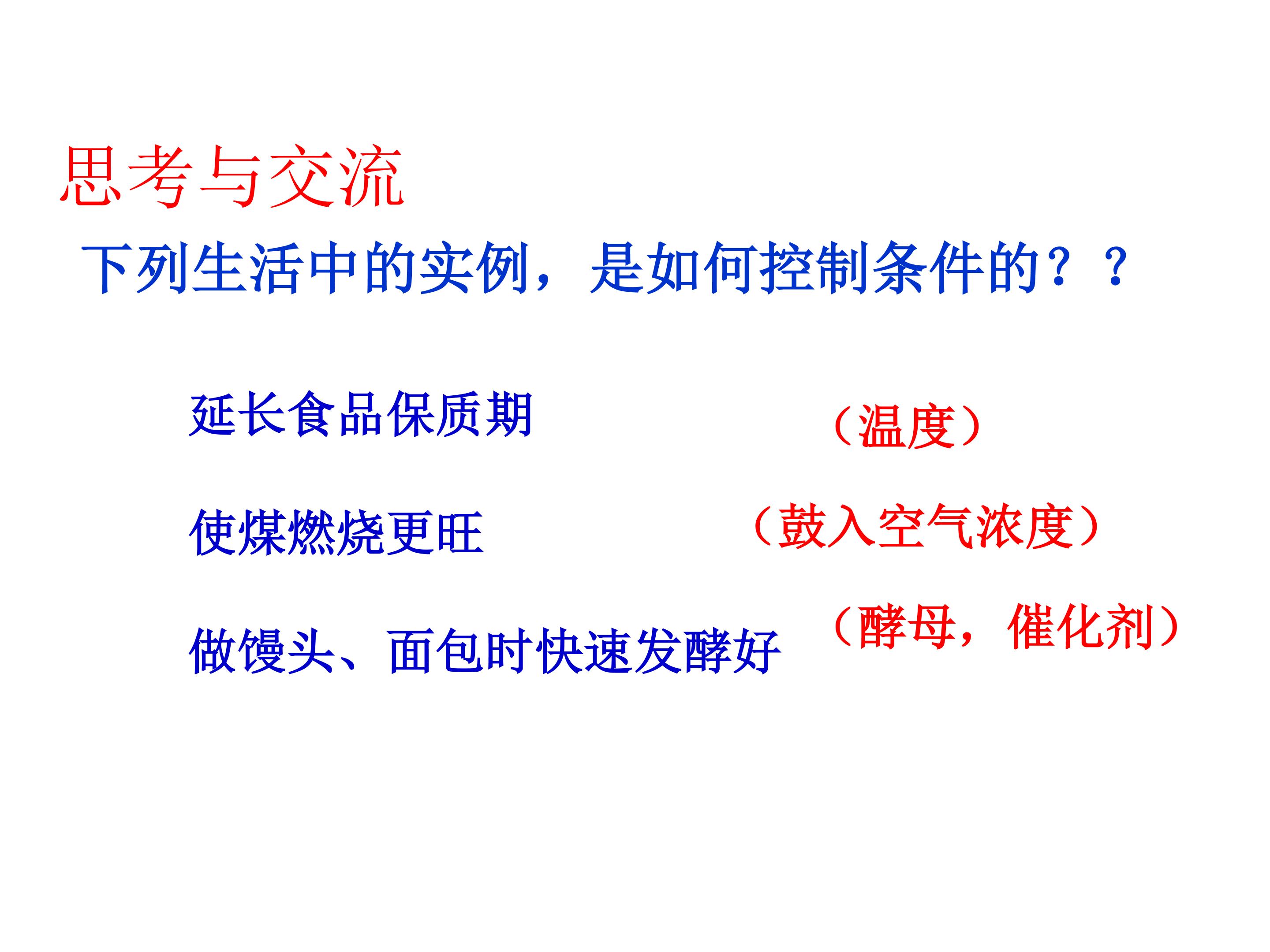 思考与交流

下列生活中的实例，是如何控制条件的？？

延长食品保质期 （温度）

使煤燃烧更旺 （鼓入空气浓度）

做馒头、面包时快速发酵好 （酵母，催化剂）